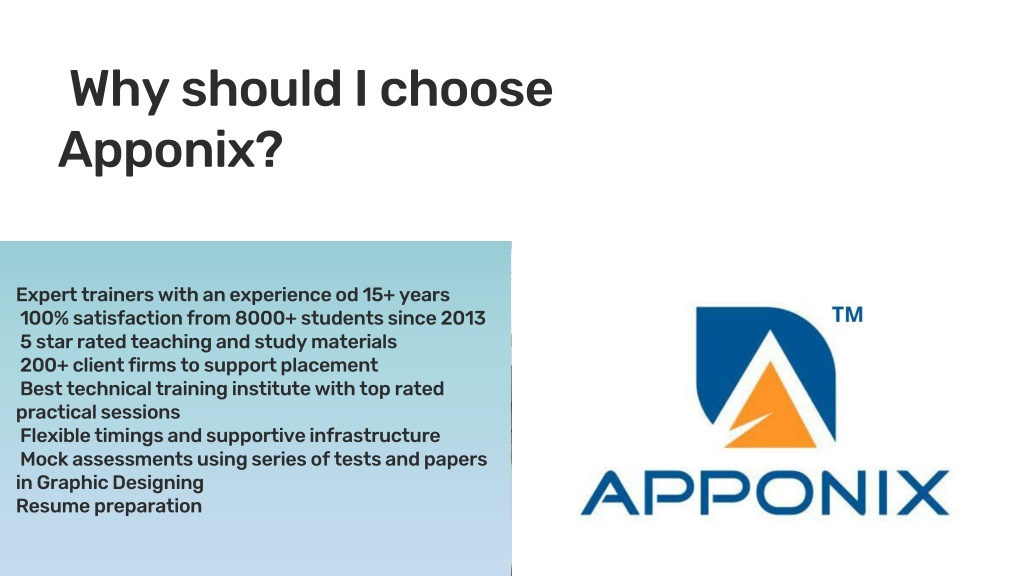 Why should I choose Apponix?

Expert trainers with an experience od 15+ years
100% satisfaction from 8000+ students since 2013
5 star rated teaching and study materials
200+ client firms to support placement
Best technical training institute with top rated practical sessions
Flexible timings and supportive infrastructure
Mock assessments using series of tests and papers in Graphic Designing
Resume preparation

TM
APPONIX